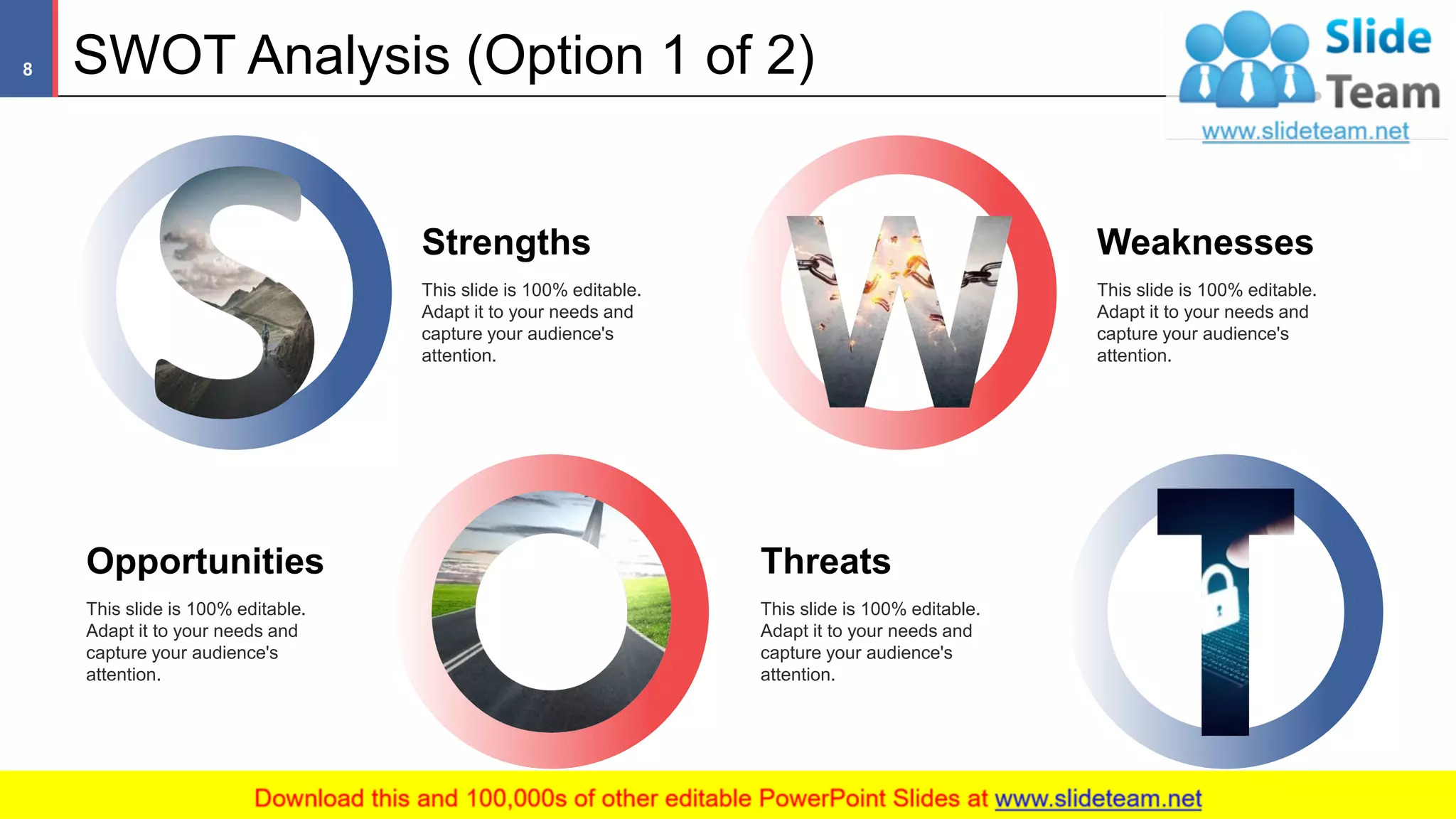 8

SWOT Analysis (Option 1 of 2)

Slide Team
www.slideteam.net

S

Strengths

This slide is 100% editable. Adapt it to your needs and capture your audience's attention.

W

Weaknesses

This slide is 100% editable. Adapt it to your needs and capture your audience's attention.

Opportunities

This slide is 100% editable. Adapt it to your needs and capture your audience's attention.

O

Threats

This slide is 100% editable. Adapt it to your needs and capture your audience's attention.

T

Download this and 100,000s of other editable PowerPoint Slides at www.slideteam.net